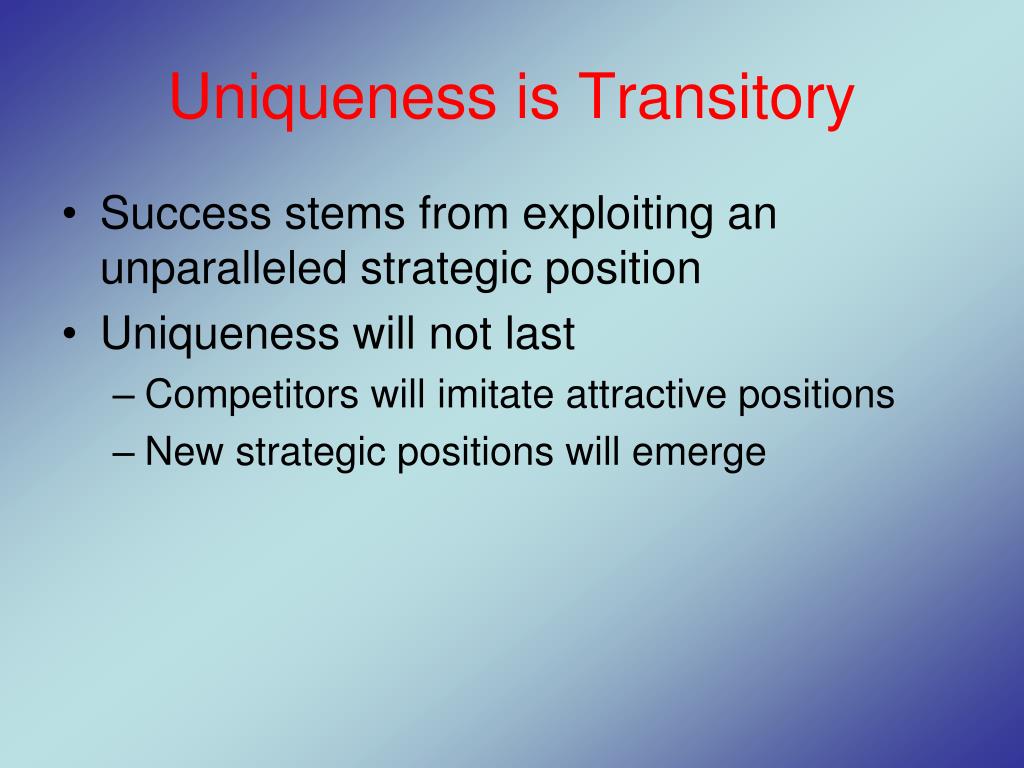 Uniqueness is Transitory

• Success stems from exploiting an unparalleled strategic position
• Uniqueness will not last
– Competitors will imitate attractive positions
– New strategic positions will emerge